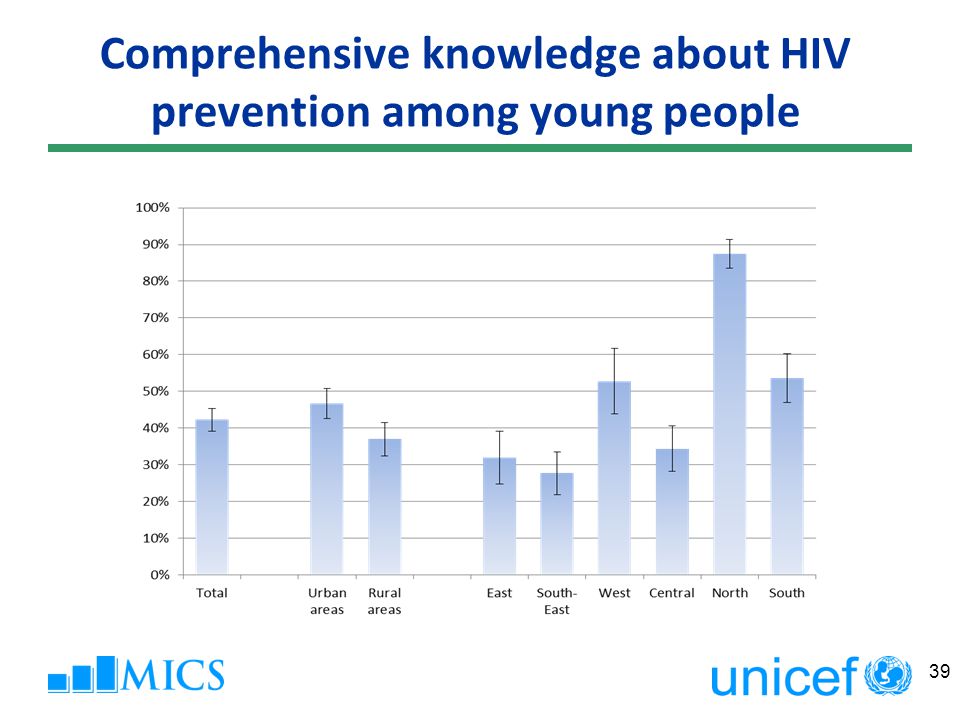 Comprehensive knowledge about HIV prevention among young people

100%
90%
80%
70%
60%
50%
40%
30%
20%
10%
0%

Total
Urban areas
Rural areas
East
South-East
West
Central
North
South

MICS

unicef

39